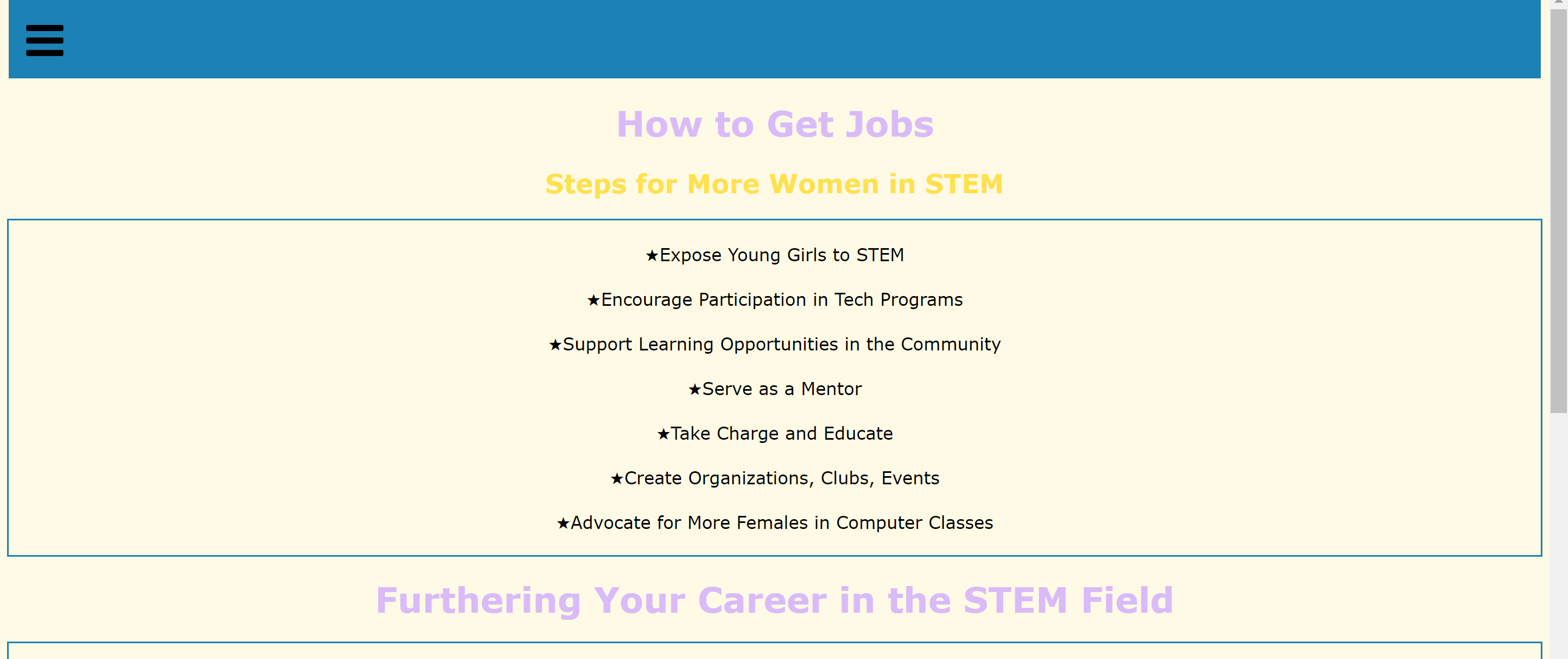 How to Get Jobs

Steps for More Women in STEM

★Expose Young Girls to STEM

★Encourage Participation in Tech Programs

★Support Learning Opportunities in the Community

★Serve as a Mentor

★Take Charge and Educate

★Create Organizations, Clubs, Events

★Advocate for More Females in Computer Classes

Furthering Your Career in the STEM Field